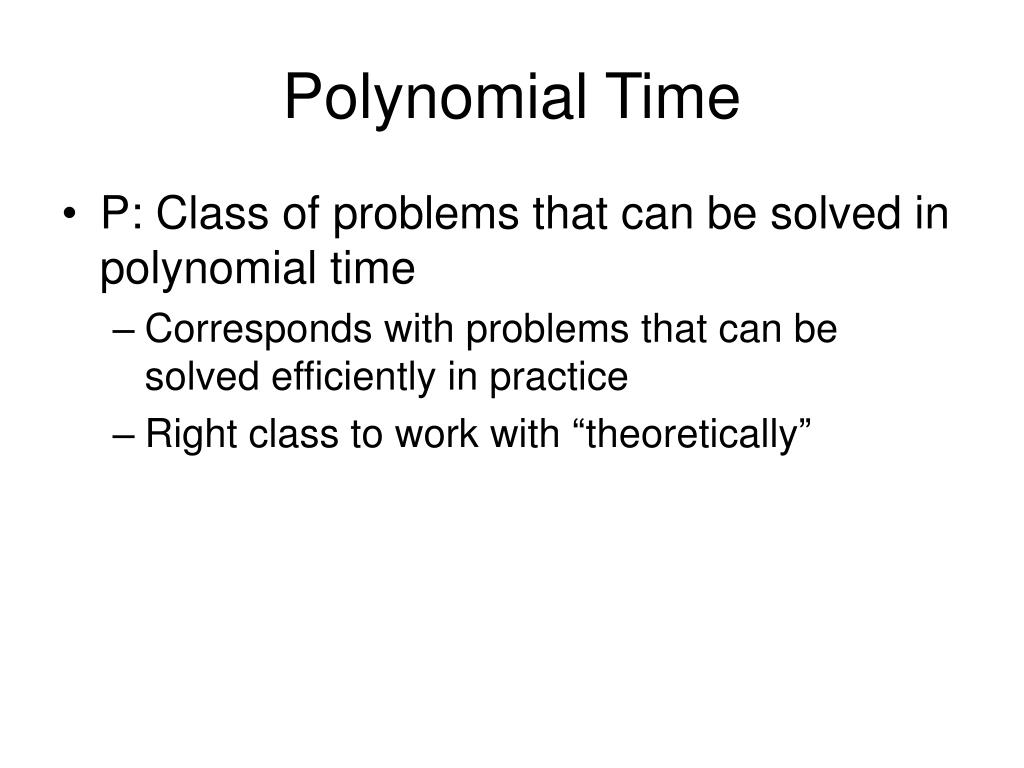 Polynomial Time

• P: Class of problems that can be solved in polynomial time
– Corresponds with problems that can be solved efficiently in practice
– Right class to work with “theoretically”